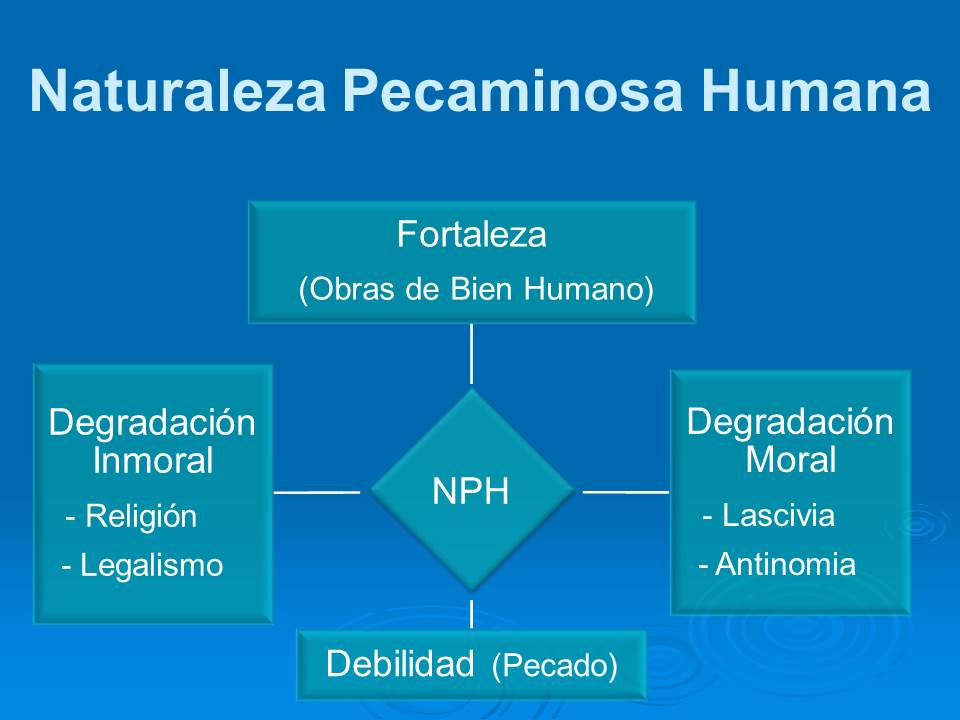 Naturaleza Pecaminosa Humana

Fortaleza
(Obras de Bien Humano)

Degradación Inmoral
- Religión
- Legalismo

NPH

Degradación Moral
- Lascivia
- Antinomia

Debilidad (Pecado)